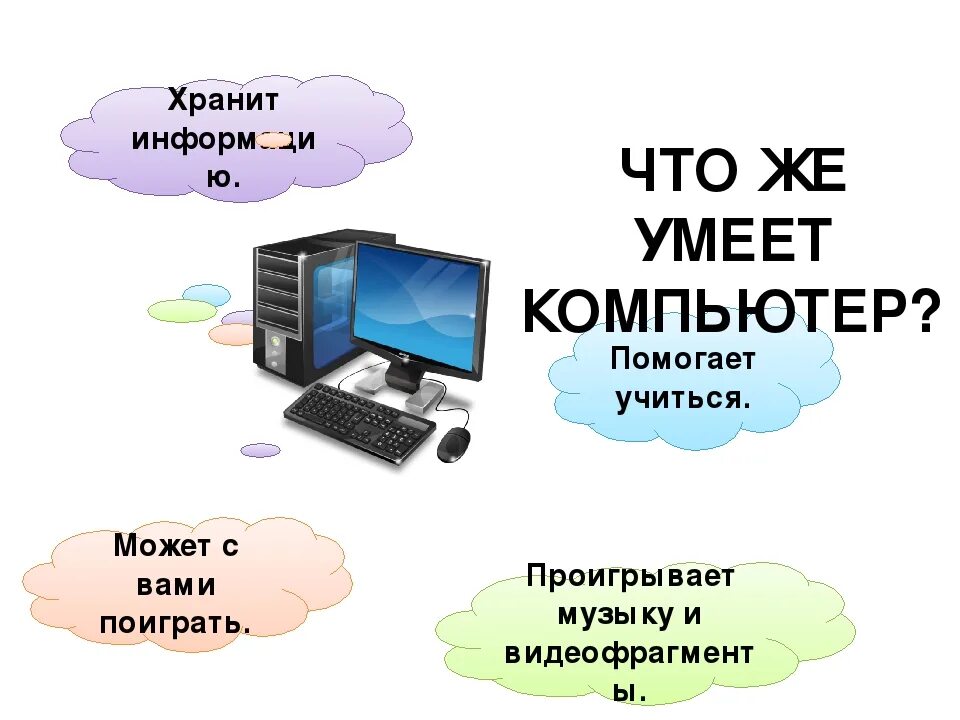 Хранит информацию.

ЧТО ЖЕ УМЕЕТ КОМПЬЮТЕР?

Помогает учиться.

Может с вами поиграть.

Проигрывает музыку и видеофрагменты.